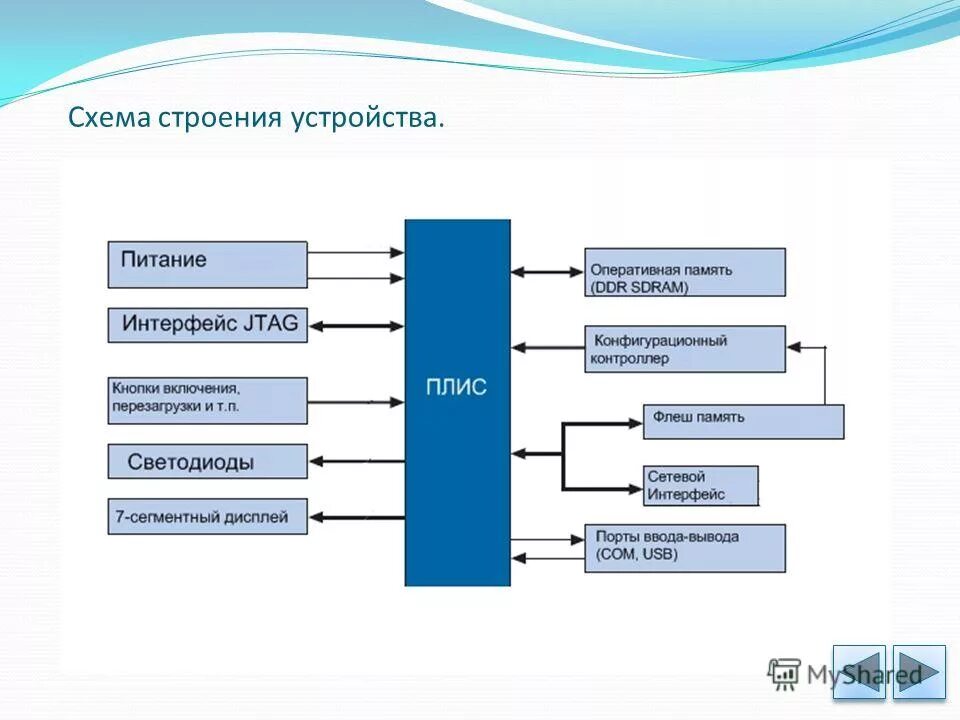 Схема строения устройства.

Питание

Интерфейс JTAG

Кнопки включения, перезагрузки и т.п.

Светодиоды

7-сегментный дисплей

ПЛИС

Оперативная память (DDR SDRAM)

Конфигурационный контроллер

Флеш память

Сетевой Интерфейс

Порты ввода-вывода (COM, USB)

MyShared